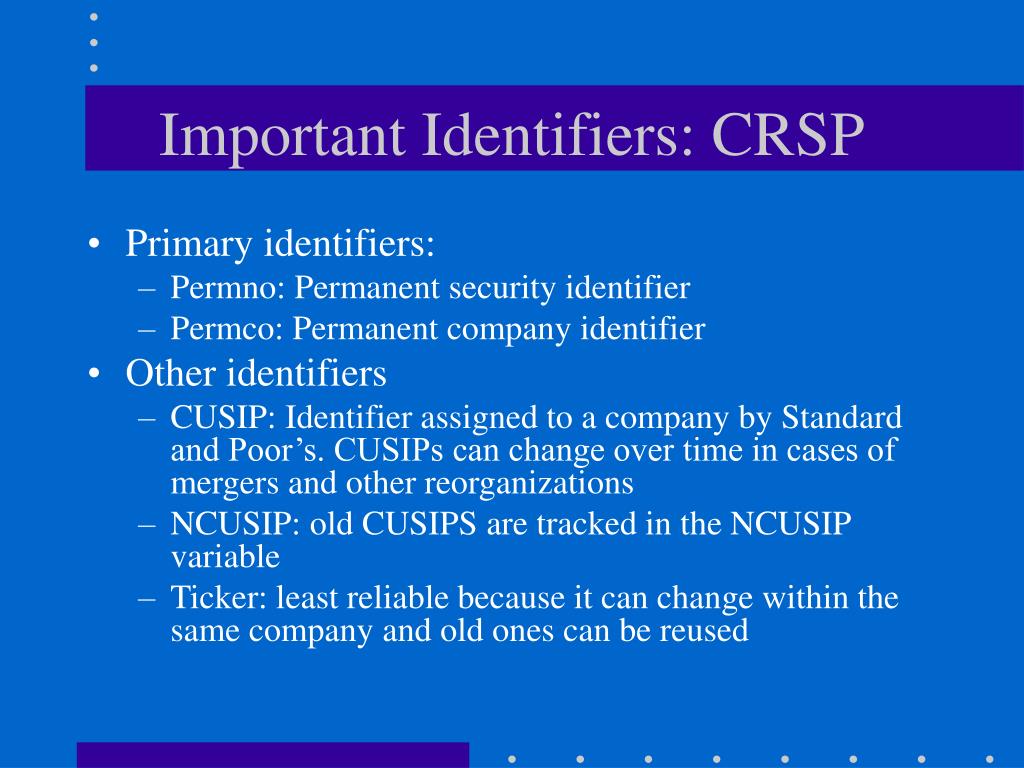 Important Identifiers: CRSP

• Primary identifiers:
– Permno: Permanent security identifier
– Permco: Permanent company identifier

• Other identifiers
– CUSIP: Identifier assigned to a company by Standard and Poor's. CUSIPs can change over time in cases of mergers and other reorganizations
– NCUSIP: old CUSIPS are tracked in the NCUSIP variable
– Ticker: least reliable because it can change within the same company and old ones can be reused